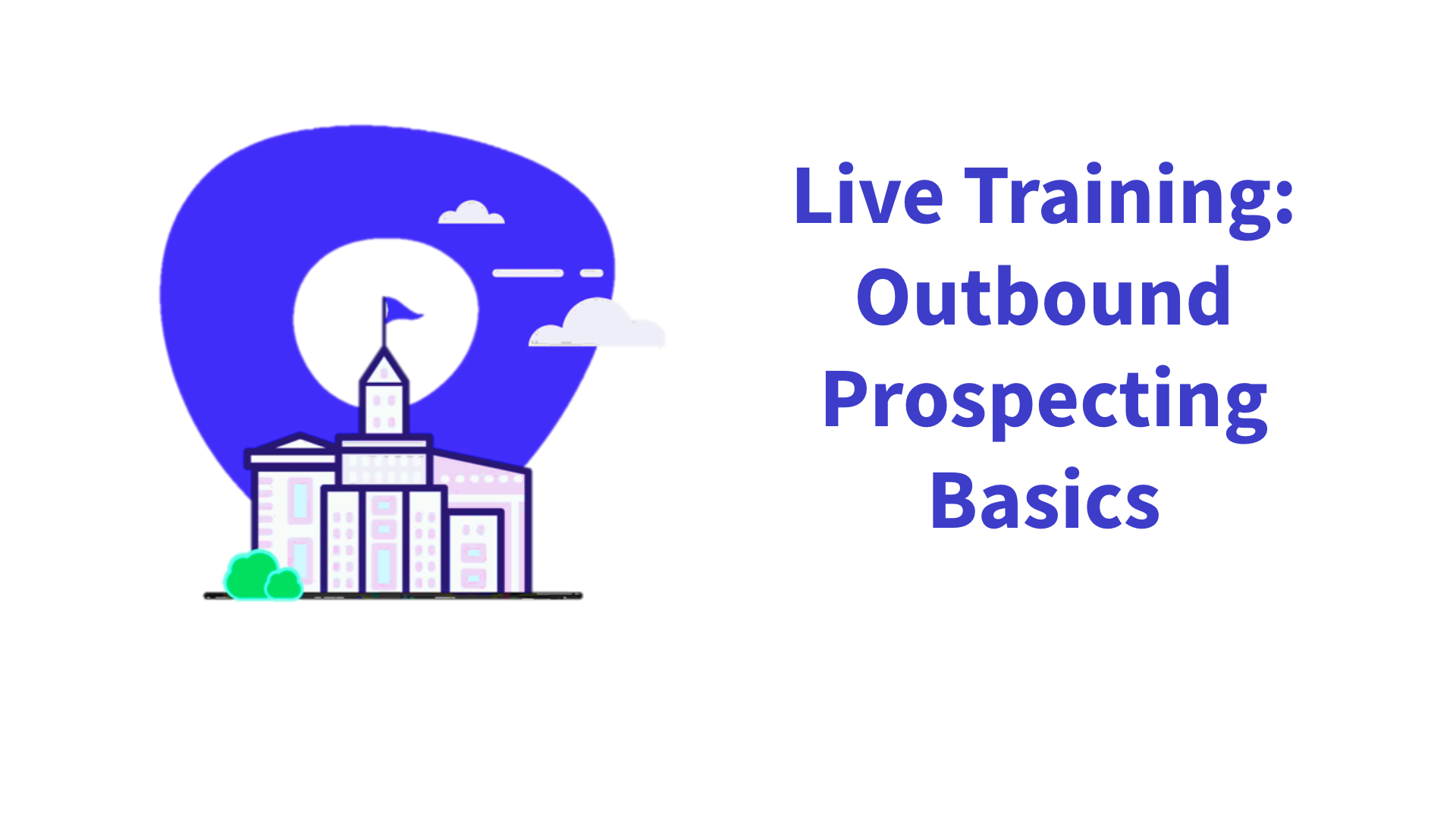 Live Training: Outbound Prospecting Basics